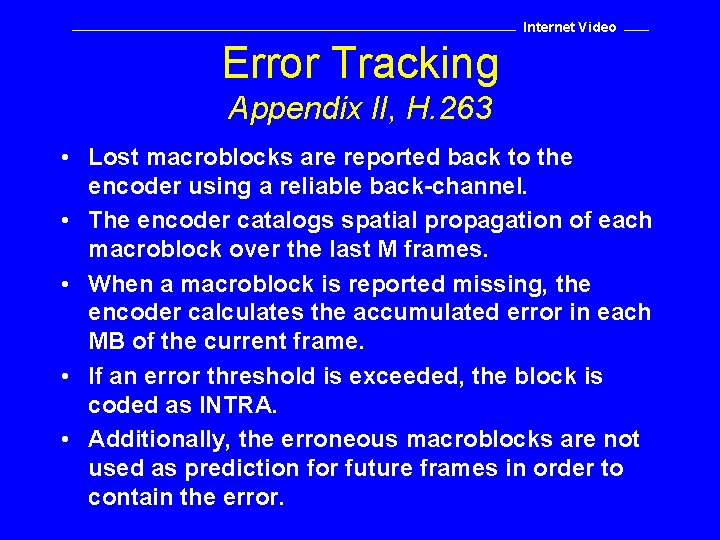 Internet Video

Error Tracking
Appendix II, H.263

• Lost macroblocks are reported back to the encoder using a reliable back-channel.
• The encoder catalogs spatial propagation of each macroblock over the last M frames.
• When a macroblock is reported missing, the encoder calculates the accumulated error in each MB of the current frame.
• If an error threshold is exceeded, the block is coded as INTRA.
• Additionally, the erroneous macroblocks are not used as prediction for future frames in order to contain the error.